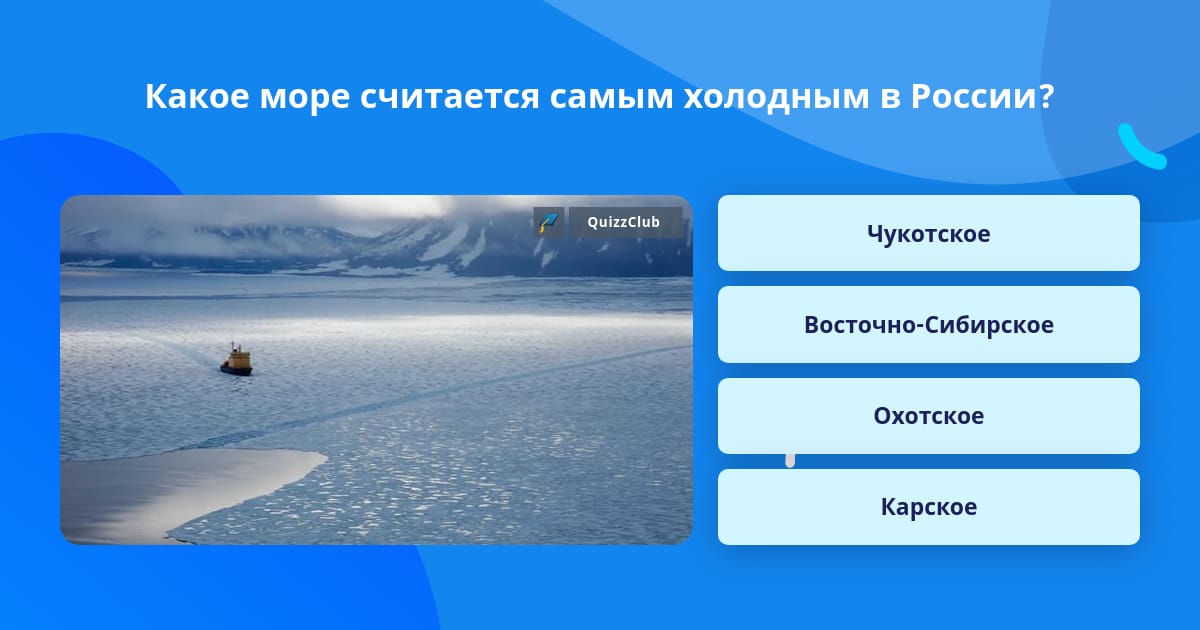 Какое море считается самым холодным в России?

QuizzClub

Чукотское

Восточно-Сибирское

Охотское

Карское